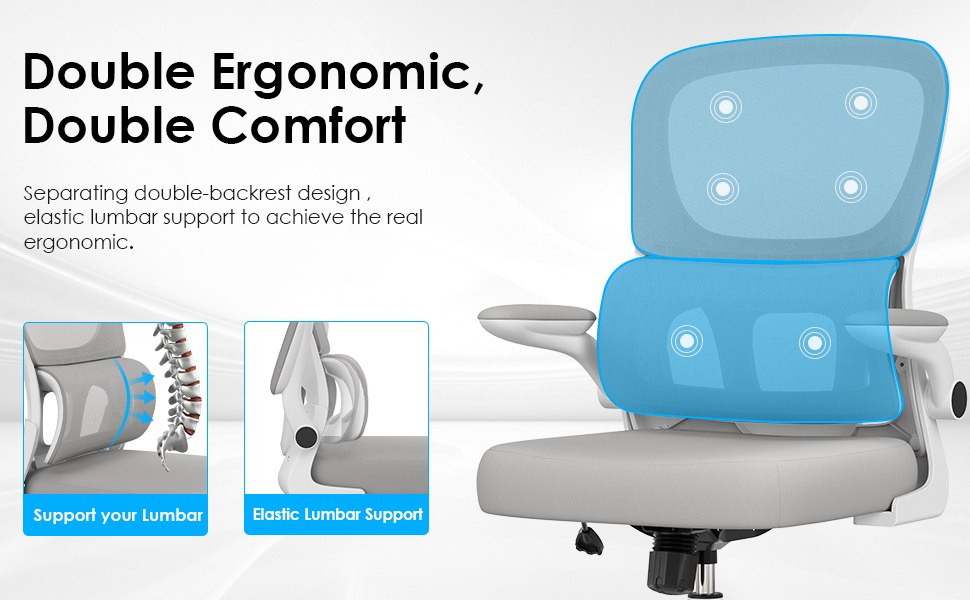 Double Ergonomic,
Double Comfort

Separating double-backrest design , elastic lumbar support to achieve the real ergonomic.

Support your Lumbar

Elastic Lumbar Support